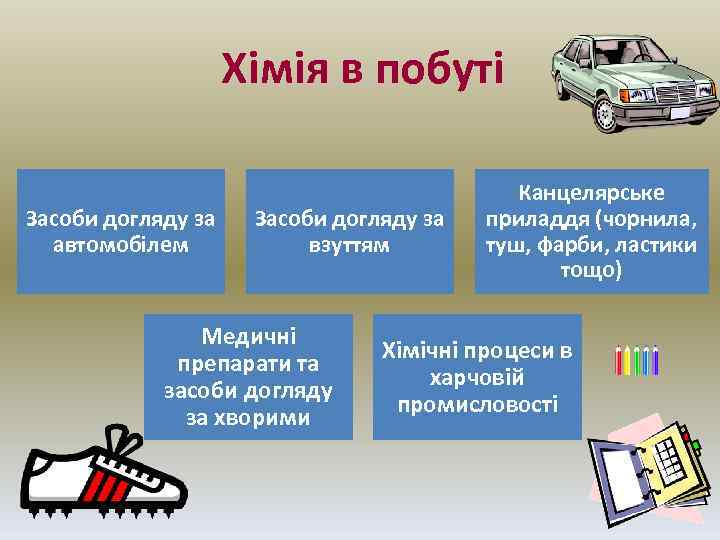 Хімія в побуті

Засоби догляду за автомобілем

Засоби догляду за взуттям

Канцелярське приладдя (чорнила, туш, фарби, ластики тощо)

Медичні препарати та засоби догляду за хворими

Хімічні процеси в харчовій промисловості